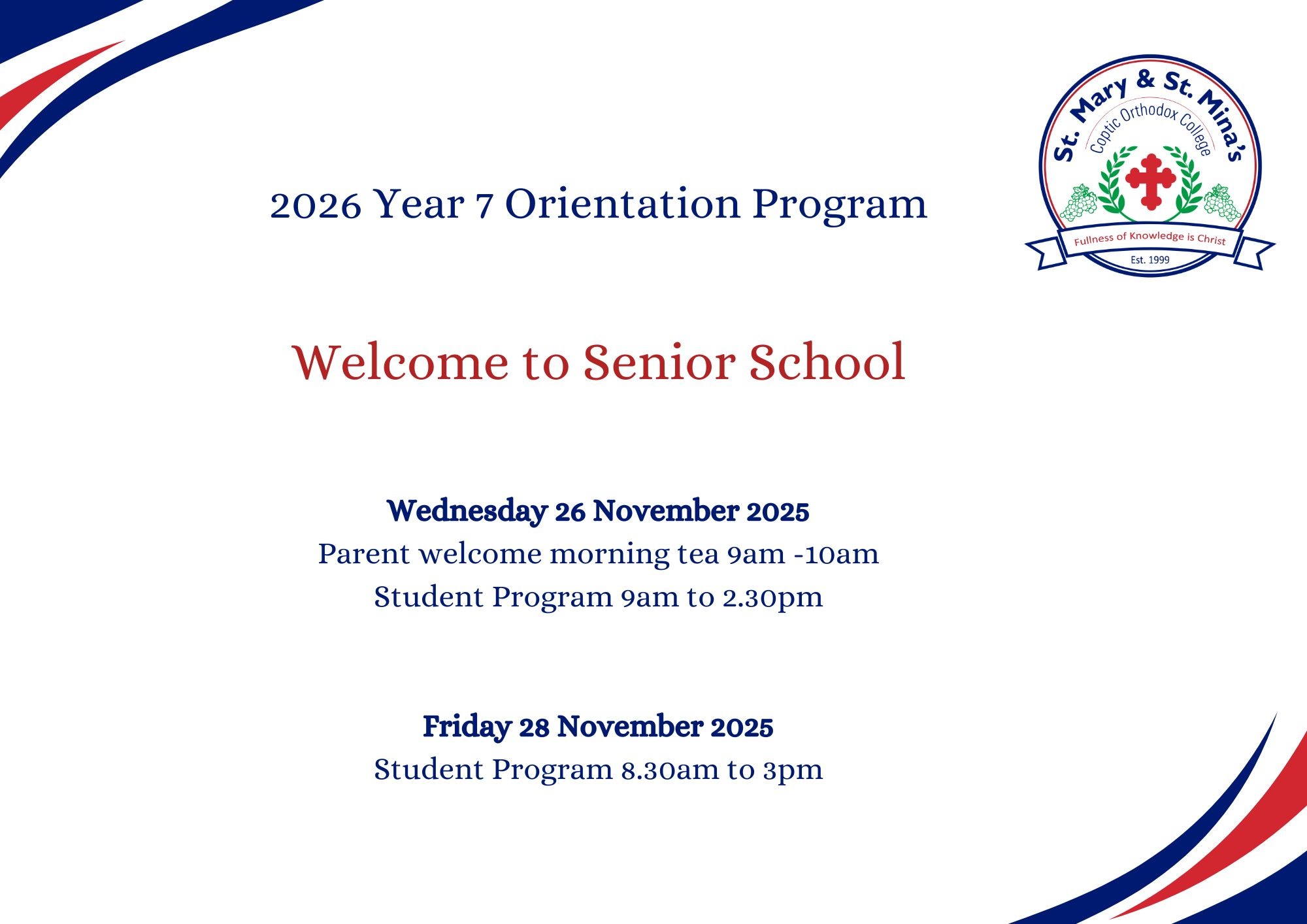 St. Mary & St. Mina's
Coptic Orthodox College
Fullness of Knowledge is Christ
Est. 1999

2026 Year 7 Orientation Program

Welcome to Senior School

Wednesday 26 November 2025
Parent welcome morning tea 9am -10am
Student Program 9am to 2.30pm

Friday 28 November 2025
Student Program 8.30am to 3pm